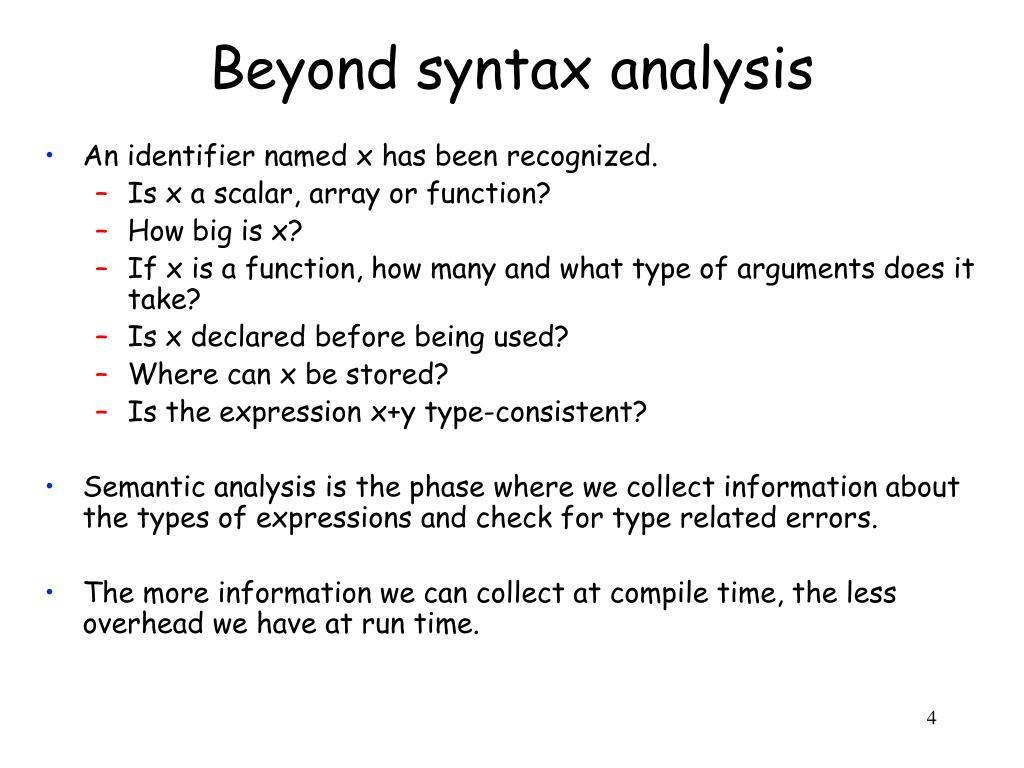 Beyond syntax analysis

• An identifier named x has been recognized.
  – Is x a scalar, array or function?
  – How big is x?
  – If x is a function, how many and what type of arguments does it take?
  – Is x declared before being used?
  – Where can x be stored?
  – Is the expression x+y type-consistent?

• Semantic analysis is the phase where we collect information about the types of expressions and check for type related errors.

• The more information we can collect at compile time, the less overhead we have at run time.

4